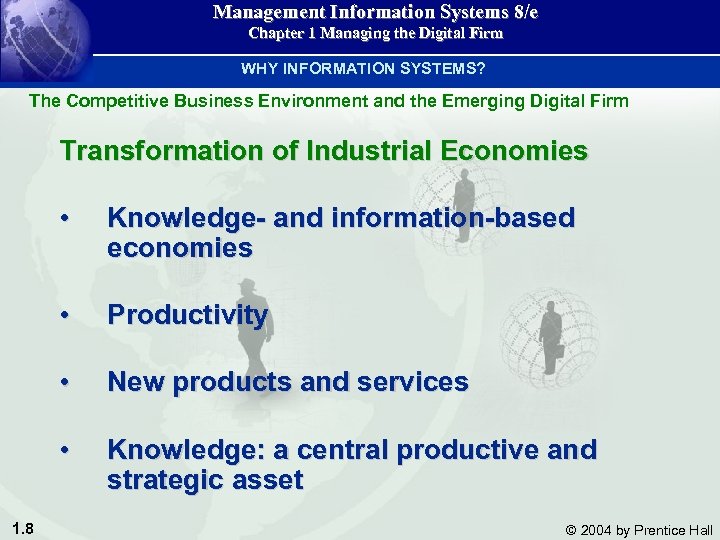 Management Information Systems 8/e
Chapter 1 Managing the Digital Firm

WHY INFORMATION SYSTEMS?

The Competitive Business Environment and the Emerging Digital Firm

Transformation of Industrial Economies

• Knowledge- and information-based economies

• Productivity

• New products and services

• Knowledge: a central productive and strategic asset

1.8

© 2004 by Prentice Hall